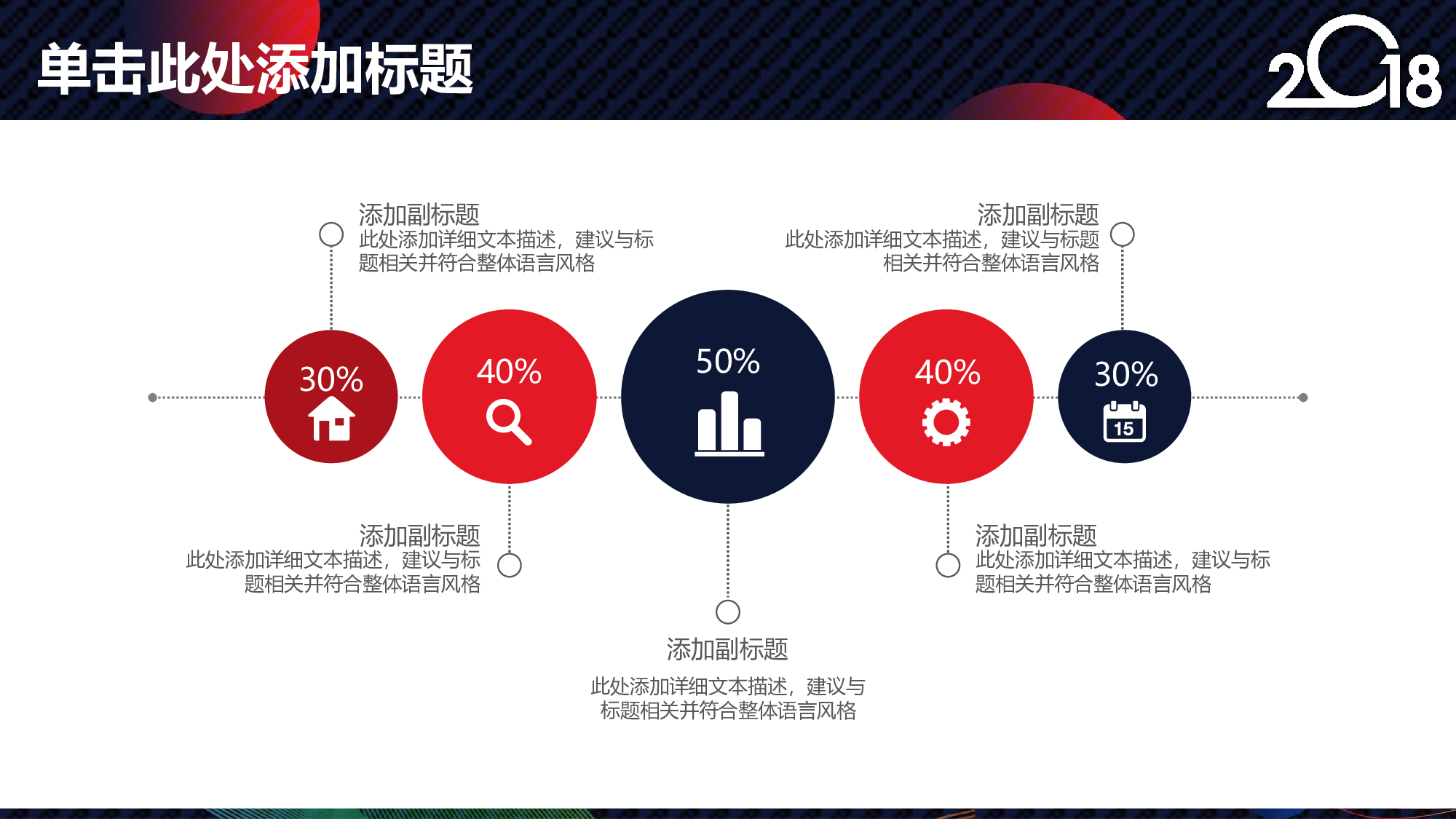 单击此处添加标题

2018

添加副标题
此处添加详细文本描述，建议与标题相关并符合整体语言风格

添加副标题
此处添加详细文本描述，建议与标题相关并符合整体语言风格

30%

40%

50%

40%

30%

15

添加副标题
此处添加详细文本描述，建议与标题相关并符合整体语言风格

添加副标题
此处添加详细文本描述，建议与标题相关并符合整体语言风格

添加副标题
此处添加详细文本描述，建议与标题相关并符合整体语言风格